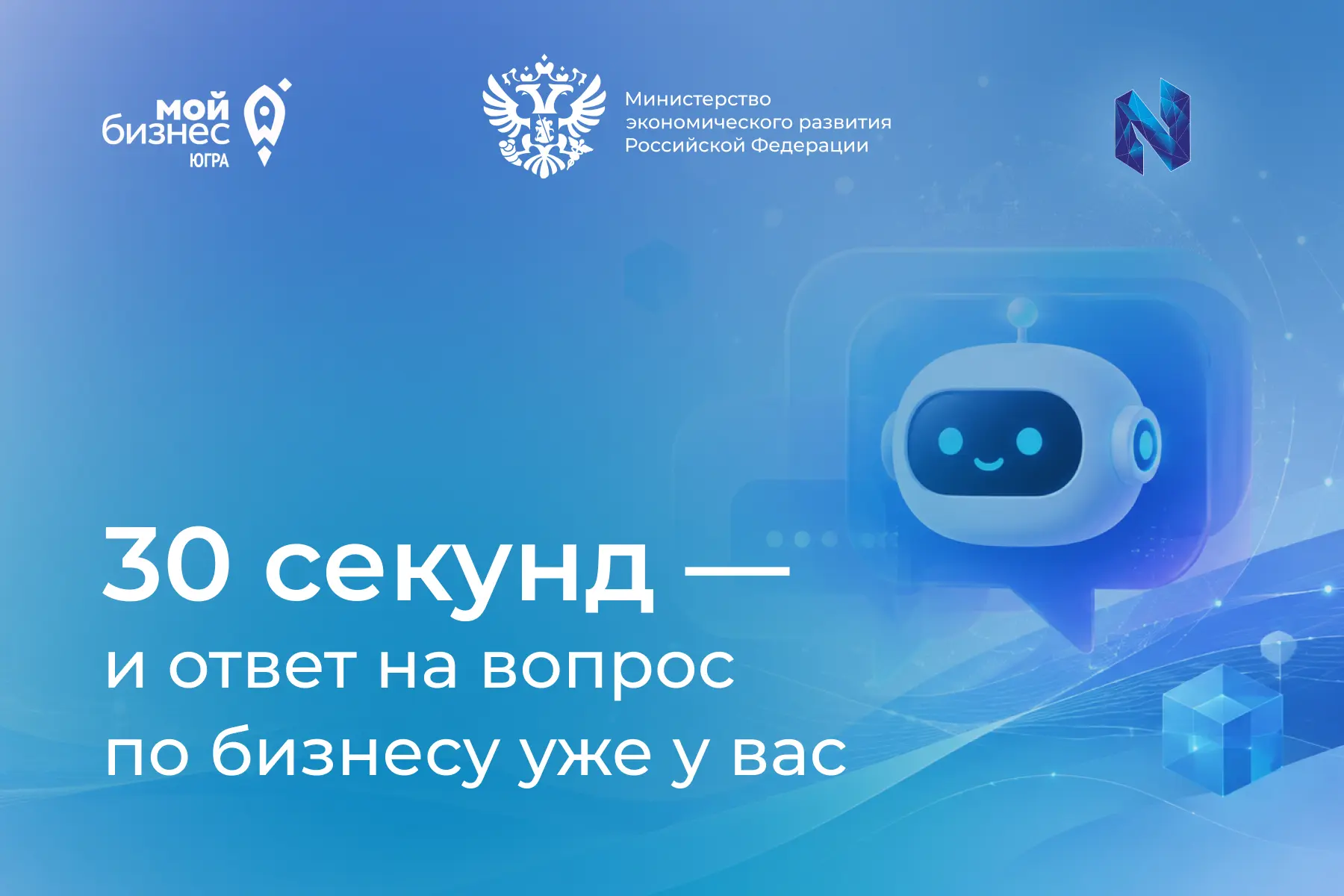 мой
бизнес
ЮГРА

Министерство
экономического развития
Российской Федерации

N

30 секунд —
и ответ на вопрос
по бизнесу уже у вас